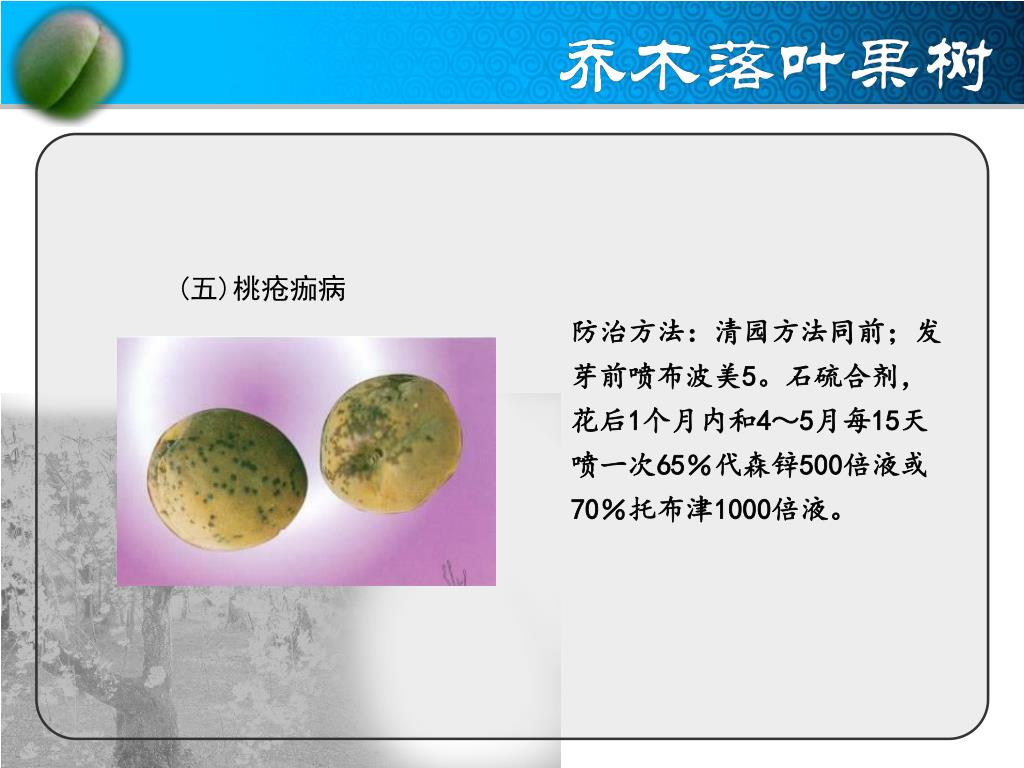 乔木落叶果树

（五）桃疮痂病

防治方法：清园方法同前；发芽前喷布波美5。石硫合剂，花后1个月内和4～5月每15天喷一次65％代森锌500倍液或70％托布津1000倍液。